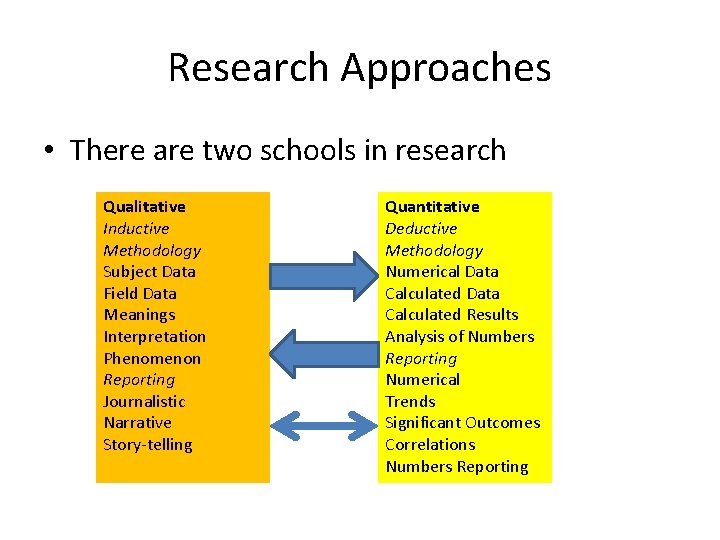 Research Approaches

• There are two schools in research

Qualitative
Inductive
Methodology
Subject Data
Field Data
Meanings
Interpretation
Phenomenon
Reporting
Journalistic
Narrative
Story-telling

Quantitative
Deductive
Methodology
Numerical Data
Calculated Data
Calculated Results
Analysis of Numbers
Reporting
Numerical
Trends
Significant Outcomes
Correlations
Numbers Reporting